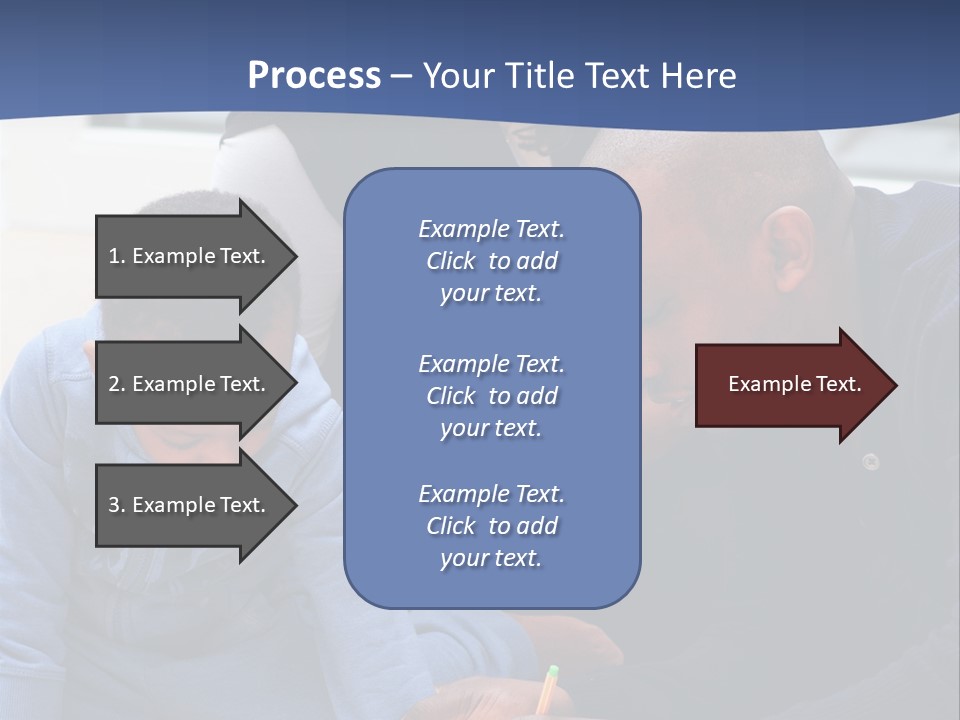 Process – Your Title Text Here

1. Example Text.

2. Example Text.

3. Example Text.

Example Text. Click to add your text.

Example Text. Click to add your text.

Example Text. Click to add your text.

Example Text.